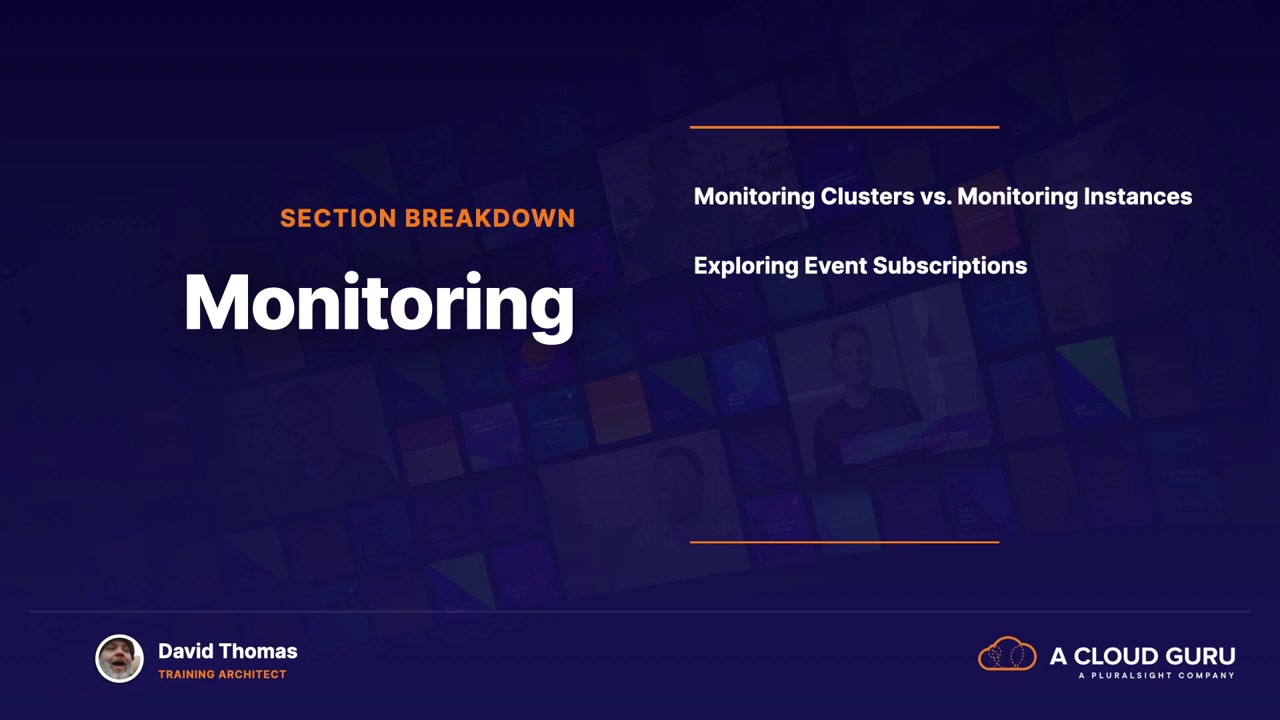 SECTION BREAKDOWN

Monitoring

Monitoring Clusters vs. Monitoring Instances

Exploring Event Subscriptions

David Thomas
TRAINING ARCHITECT

A CLOUD GURU
A PLURALSIGHT COMPANY